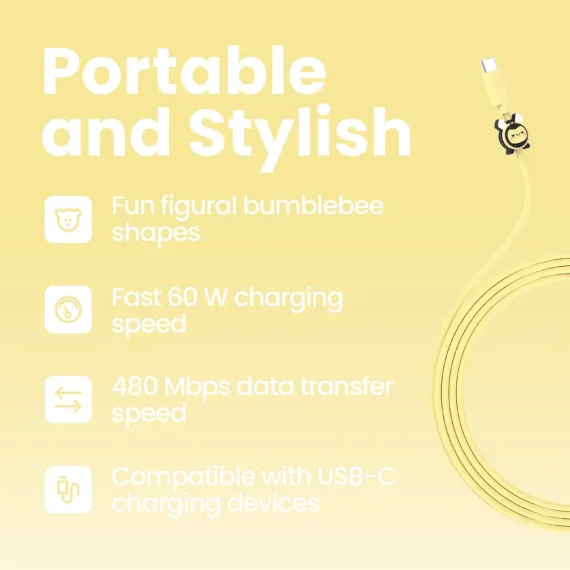 Portable and Stylish

Fun figural bumblebee shapes

Fast 60 W charging speed

480 Mbps data transfer speed

Compatible with USB-C charging devices